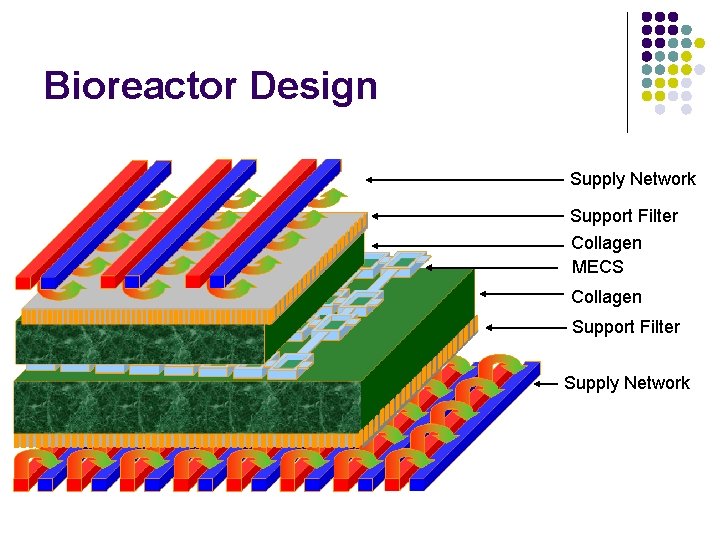 Bioreactor Design

Supply Network
Support Filter
Collagen
MECS
Collagen
Support Filter
Supply Network